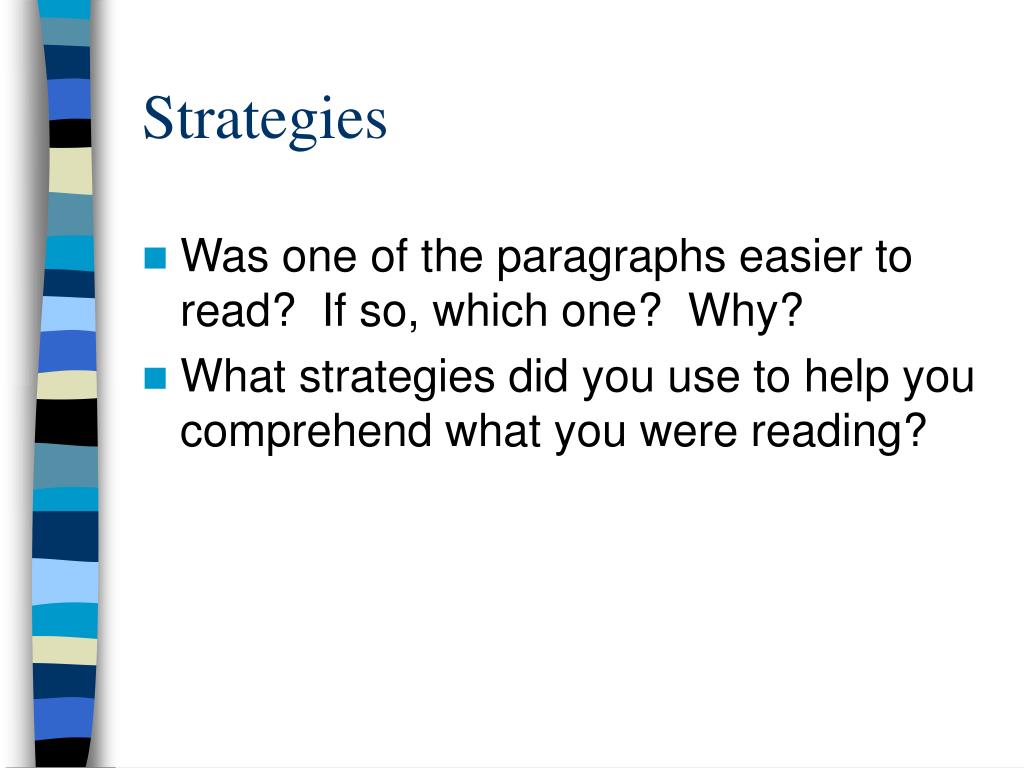 Strategies

Was one of the paragraphs easier to read?  If so, which one?  Why?

What strategies did you use to help you comprehend what you were reading?